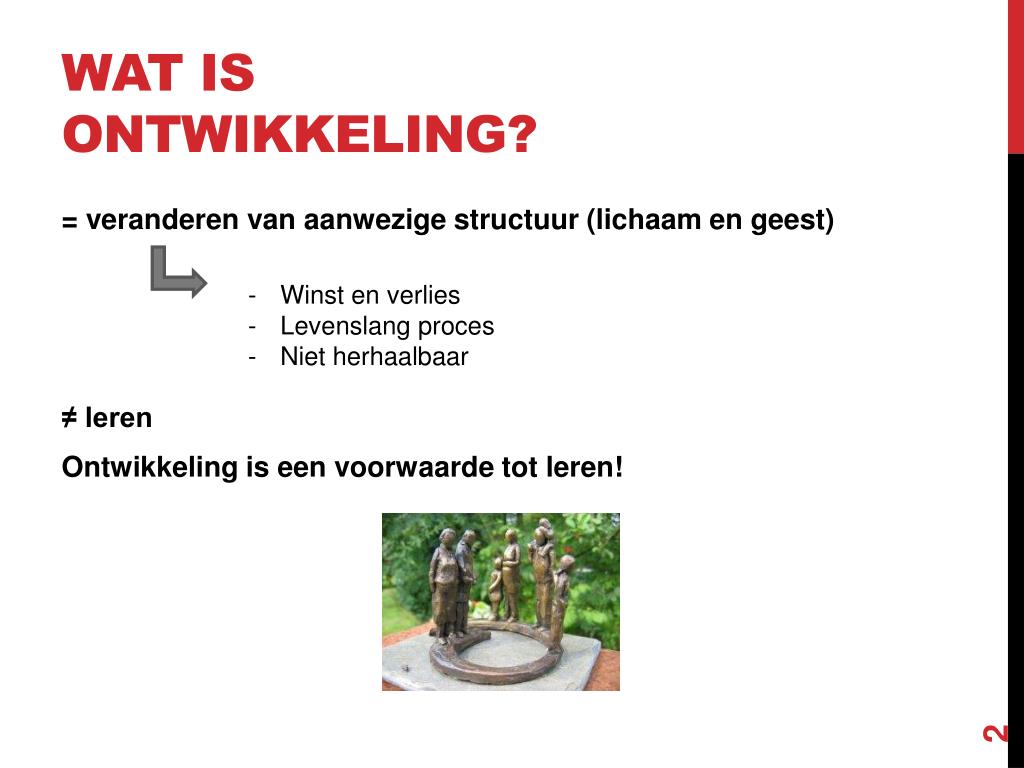 WAT IS ONTWIKKELING?

= veranderen van aanwezige structuur (lichaam en geest)

- Winst en verlies
- Levenslang proces
- Niet herhaalbaar

≠ leren

Ontwikkeling is een voorwaarde tot leren!

2